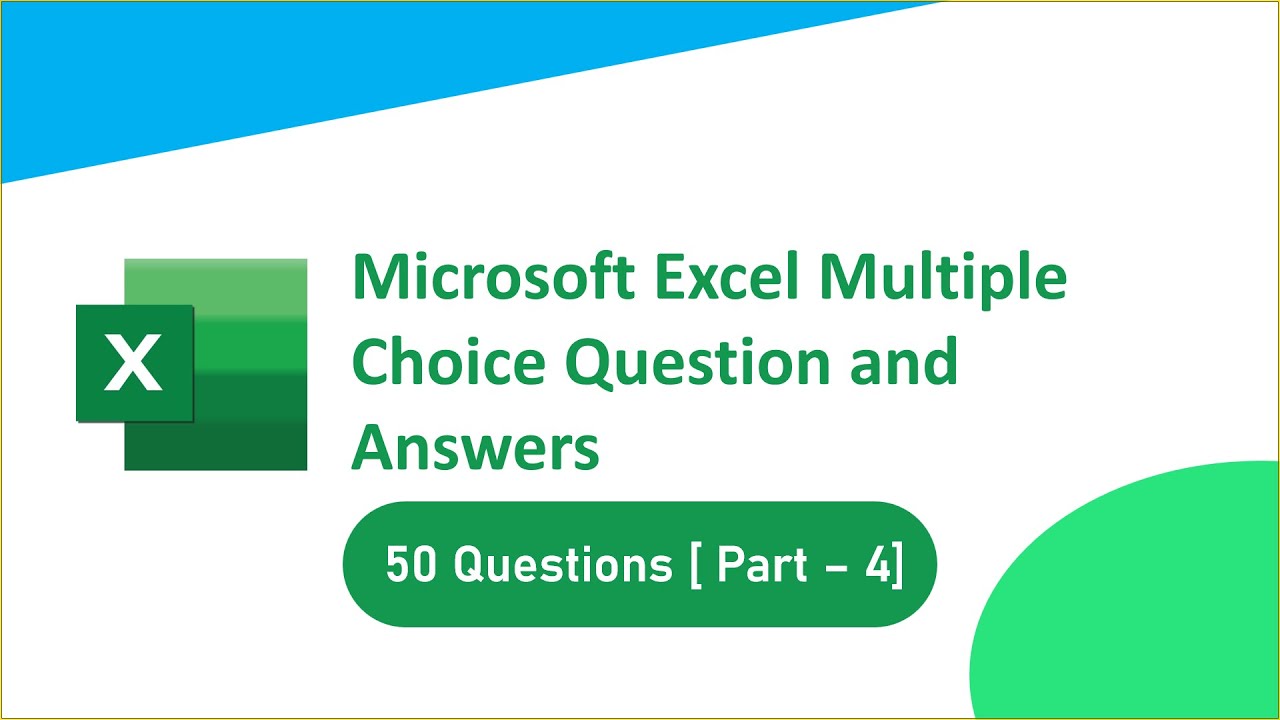 X

Microsoft Excel Multiple Choice Question and Answers

50 Questions [ Part – 4]